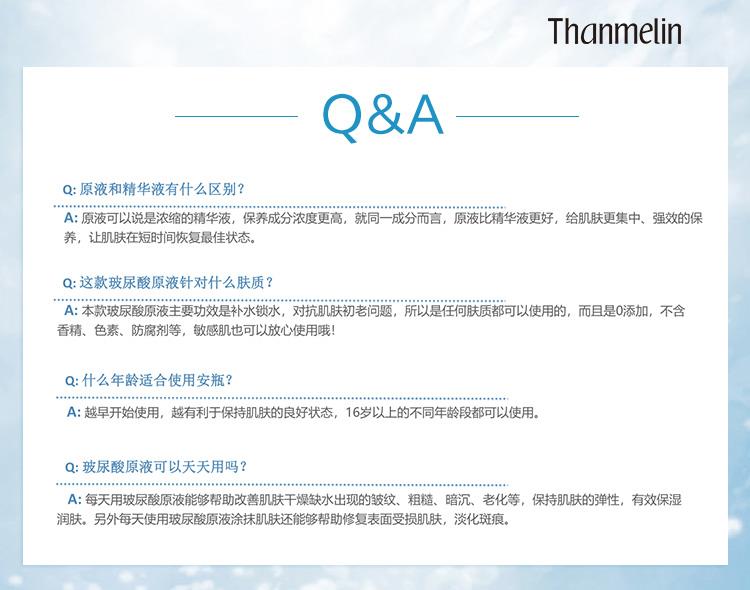 Thanmelin

Q&A

Q: 原液和精华液有什么区别？

A: 原液可以说是浓缩的精华液，保养成分浓度更高，就同一成分而言，原液比精华液更好，给肌肤更集中、强效的保养，让肌肤在短时间恢复最佳状态。

Q: 这款玻尿酸原液针对什么肤质？

A: 本款玻尿酸原液主要功效是补水锁水，对抗肌肤初老问题，所以是任何肤质都可以使用的，而且是0添加，不含香精、色素、防腐剂等，敏感肌也可以放心使用哦!

Q: 什么年龄适合使用安瓶？

A: 越早开始使用，越有利于保持肌肤的良好状态，16岁以上的不同年龄段都可以使用。

Q: 玻尿酸原液可以天天用吗？

A: 每天用玻尿酸原液能够帮助改善肌肤干燥缺水出现的皱纹、粗糙、暗沉、老化等，保持肌肤的弹性，有效保湿润肤。另外每天使用玻尿酸原液涂抹肌肤还能够帮助修复表面受损肌肤，淡化斑痕。